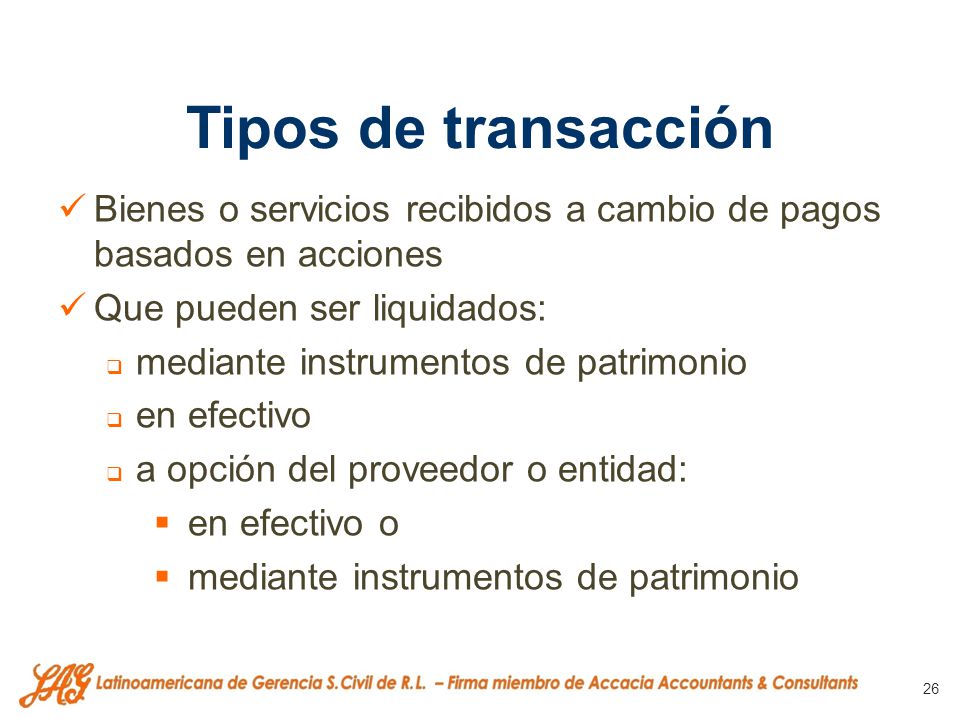 Tipos de transacción

✓ Bienes o servicios recibidos a cambio de pagos basados en acciones

✓ Que pueden ser liquidados:

❑ mediante instrumentos de patrimonio

❑ en efectivo

❑ a opción del proveedor o entidad:

▪ en efectivo o

▪ mediante instrumentos de patrimonio

LAG Latinoamericana de Gerencia S.Civil de R.L. – Firma miembro de Accacia Accountants & Consultants

26